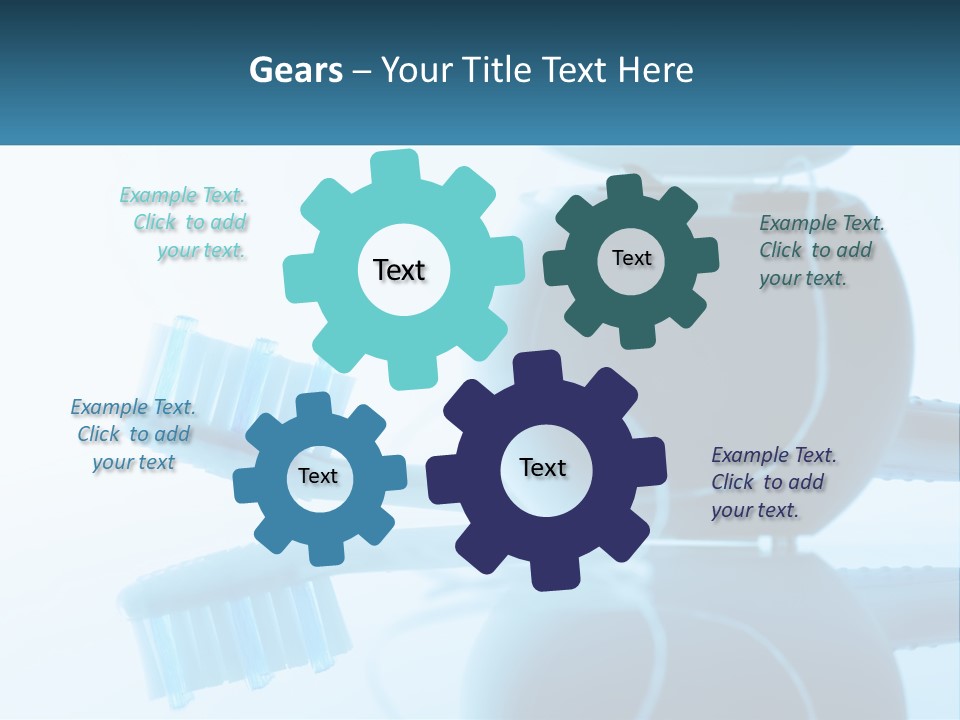 Gears – Your Title Text Here

Example Text. Click to add your text.

Text

Text

Example Text. Click to add your text.

Example Text. Click to add your text

Text

Text

Example Text. Click to add your text.